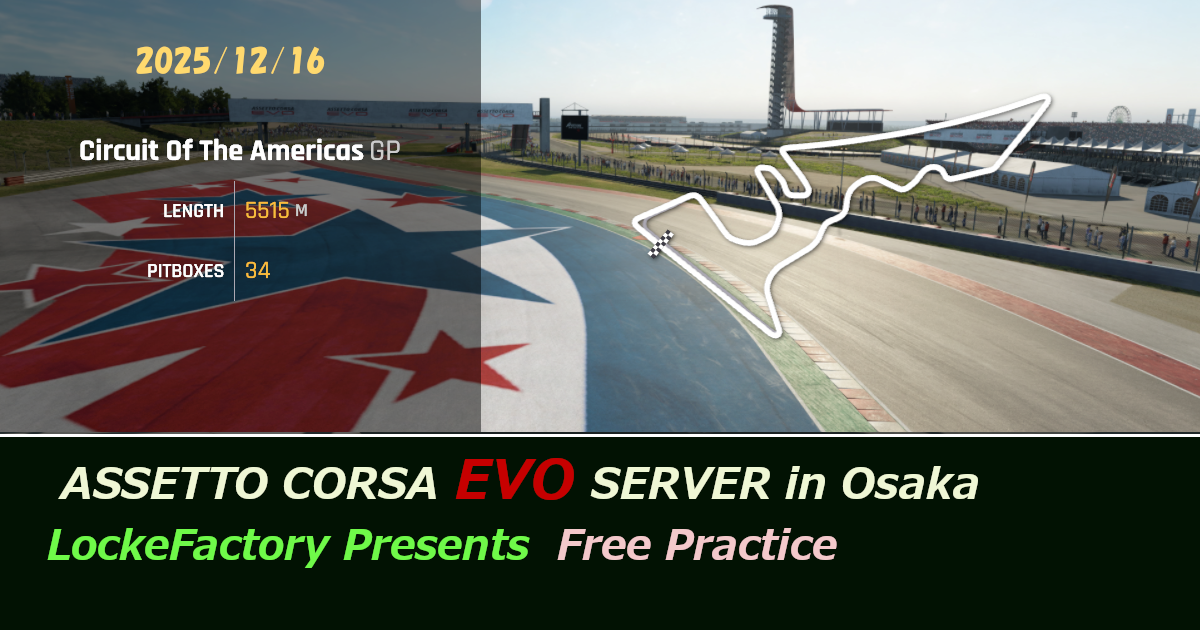 2025/12/16

Circuit Of The Americas GP

LENGTH 5515 M

PITBOXES 34

ASSETTO CORSA EVO SERVER in Osaka

LockeFactory Presents Free Practice